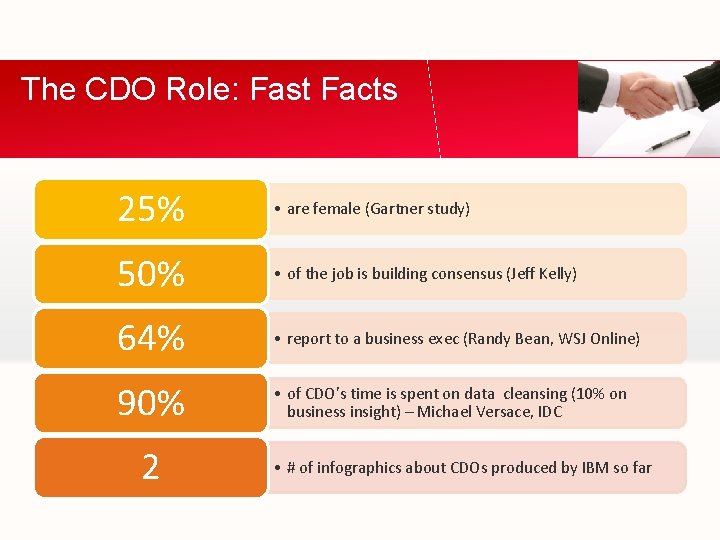 The CDO Role: Fast Facts

25%

• are female (Gartner study)

50%

• of the job is building consensus (Jeff Kelly)

64%

• report to a business exec (Randy Bean, WSJ Online)

90%

• of CDO's time is spent on data cleansing (10% on business insight) – Michael Versace, IDC

2

• # of infographics about CDOs produced by IBM so far